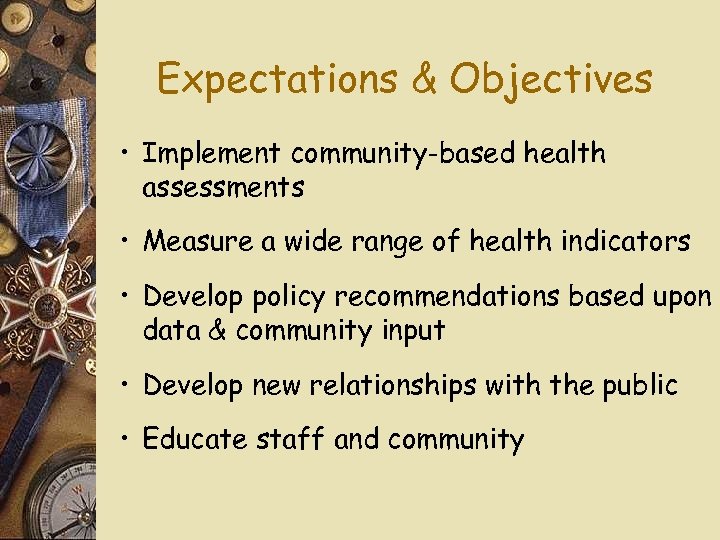 Expectations & Objectives

• Implement community-based health assessments

• Measure a wide range of health indicators

• Develop policy recommendations based upon data & community input

• Develop new relationships with the public

• Educate staff and community